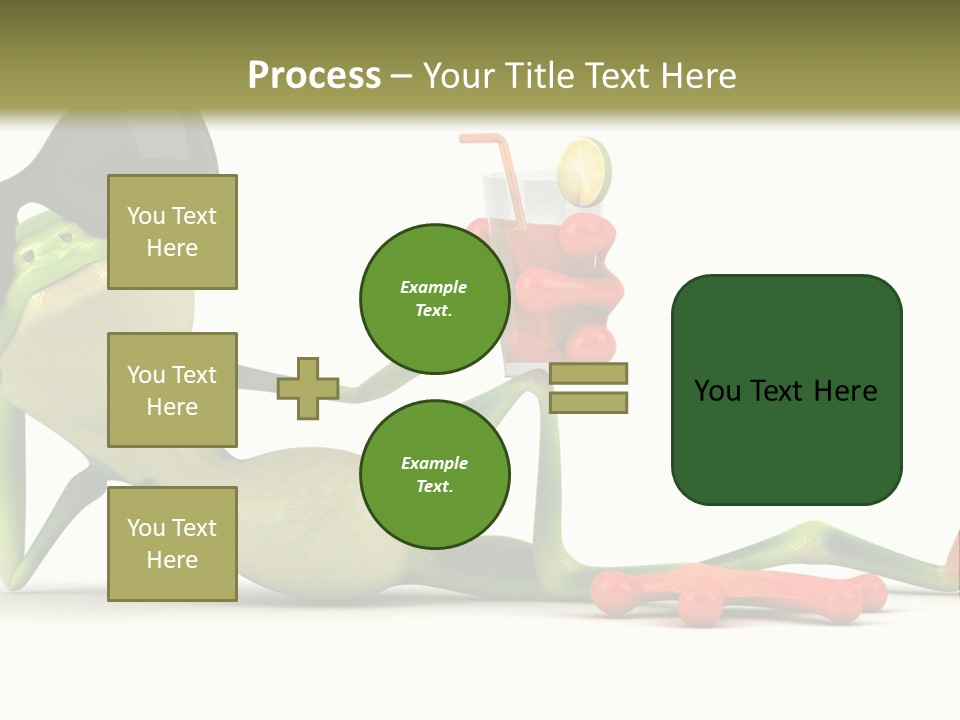 Process – Your Title Text Here

You Text Here

You Text Here

You Text Here

Example Text.

Example Text.

You Text Here